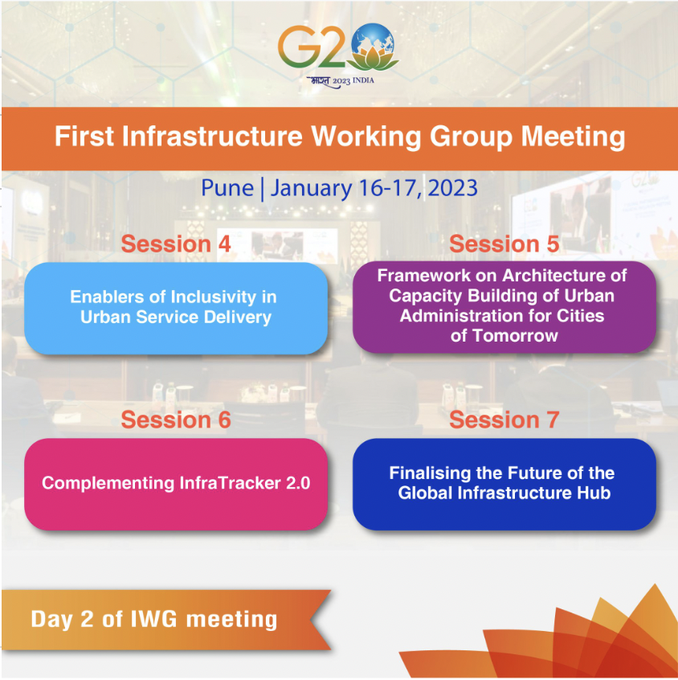 G20
भारत 2023 INDIA

First Infrastructure Working Group Meeting

Pune | January 16-17, 2023

Session 4

Enablers of Inclusivity in Urban Service Delivery

Session 5

Framework on Architecture of Capacity Building of Urban Administration for Cities of Tomorrow

Session 6

Complementing InfraTracker 2.0

Session 7

Finalising the Future of the Global Infrastructure Hub

Day 2 of IWG meeting